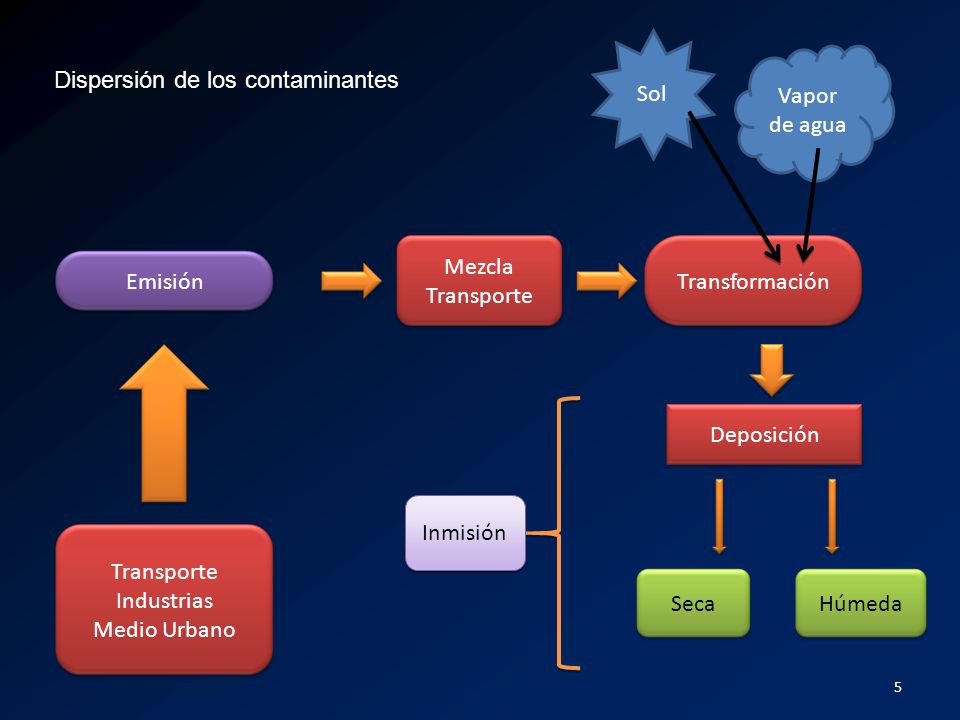 Dispersión de los contaminantes

Sol

Vapor de agua

Emisión

Mezcla Transporte

Transformación

Deposición

Inmisión

Seca

Húmeda

Transporte Industrias Medio Urbano

5